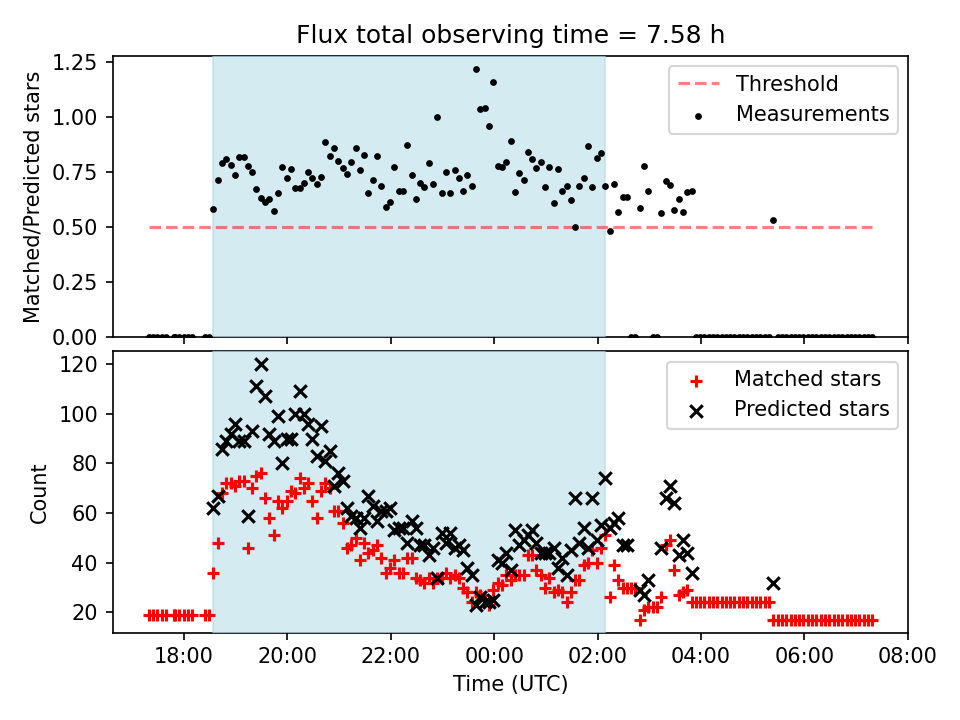 Flux total observing time = 7.58 h

Matched/Predicted stars

1.25
1.00
0.75
0.50
0.25
0.00

Threshold
Measurements

Count

120
100
80
60
40
20

Matched stars
Predicted stars

18:00 20:00 22:00 00:00 02:00 04:00 06:00 08:00

Time (UTC)